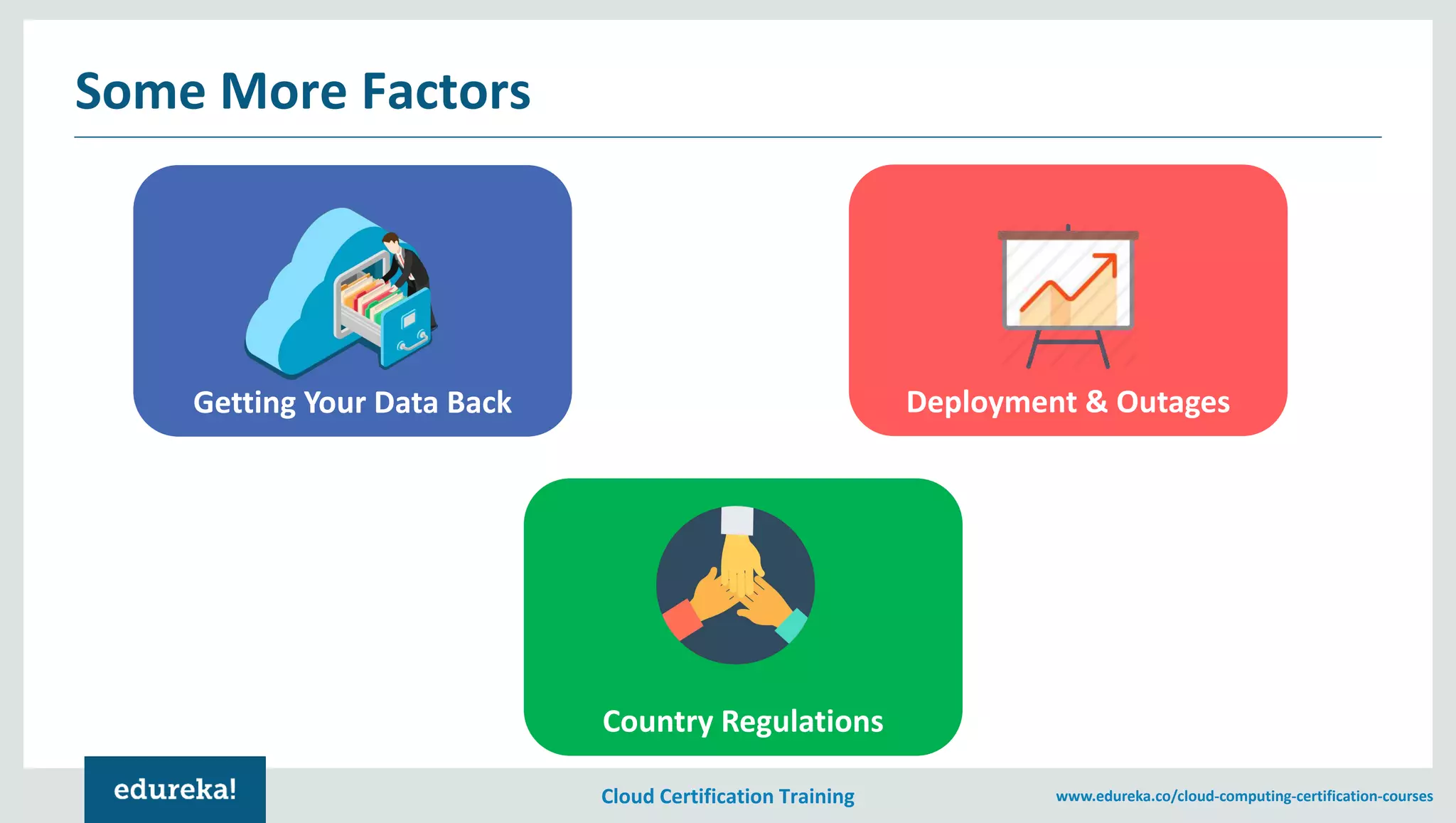 Some More Factors

Getting Your Data Back

Deployment & Outages

Country Regulations

edureka!

Cloud Certification Training

www.edureka.co/cloud-computing-certification-courses